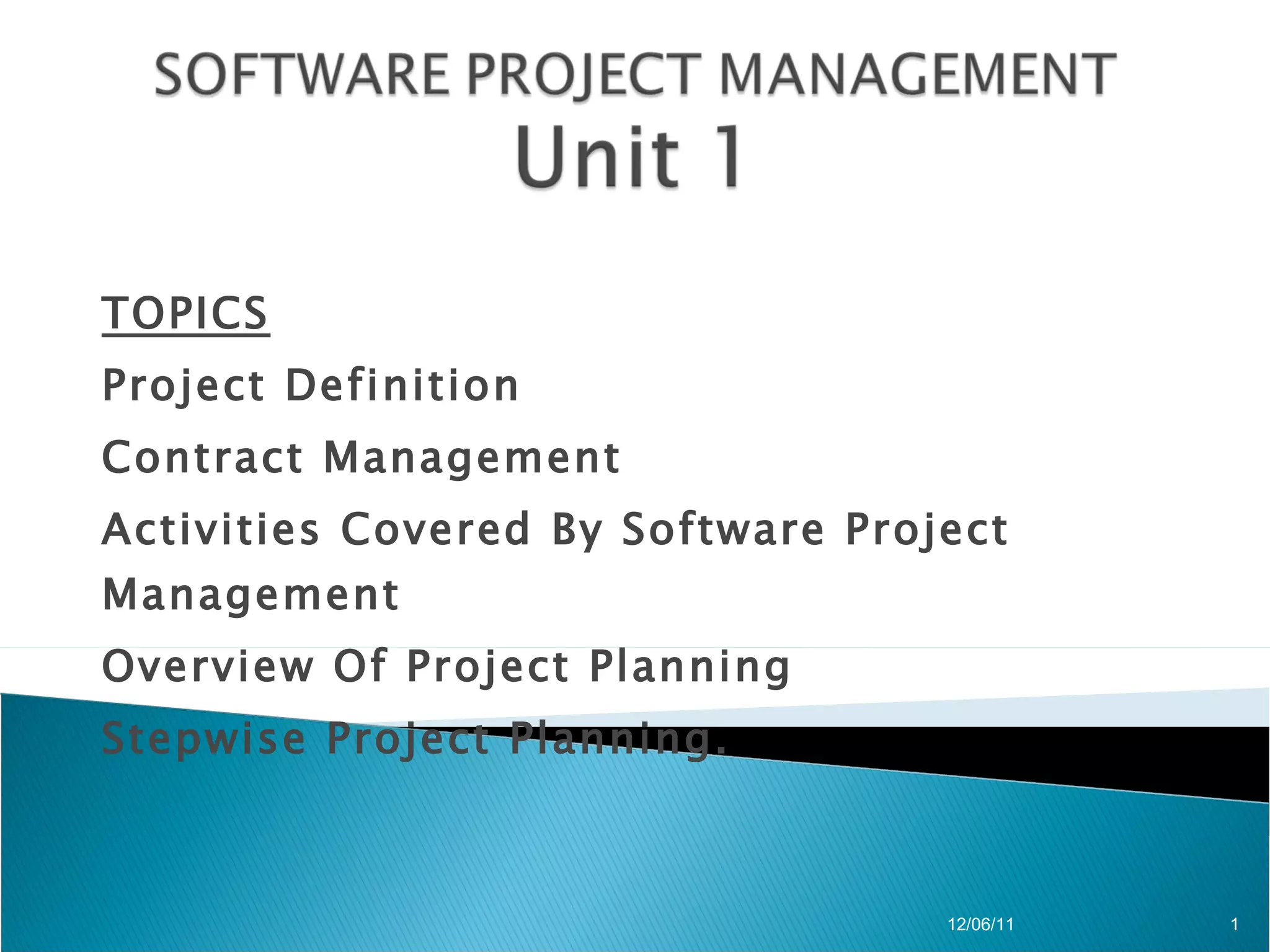 SOFTWARE PROJECT MANAGEMENT
Unit 1

TOPICS

Project Definition

Contract Management

Activities Covered By Software Project Management

Overview Of Project Planning

Stepwise Project Planning.

12/06/11

1